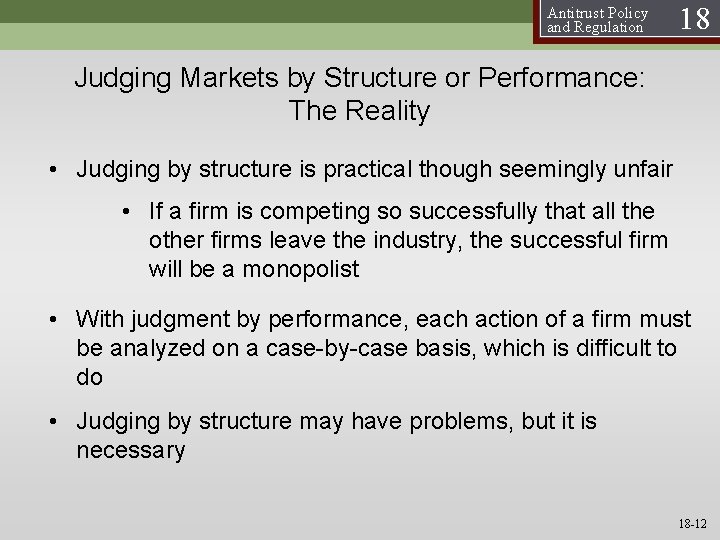 Antitrust Policy and Regulation 18

Judging Markets by Structure or Performance: The Reality

• Judging by structure is practical though seemingly unfair

• If a firm is competing so successfully that all the other firms leave the industry, the successful firm will be a monopolist

• With judgment by performance, each action of a firm must be analyzed on a case-by-case basis, which is difficult to do

• Judging by structure may have problems, but it is necessary

18-12